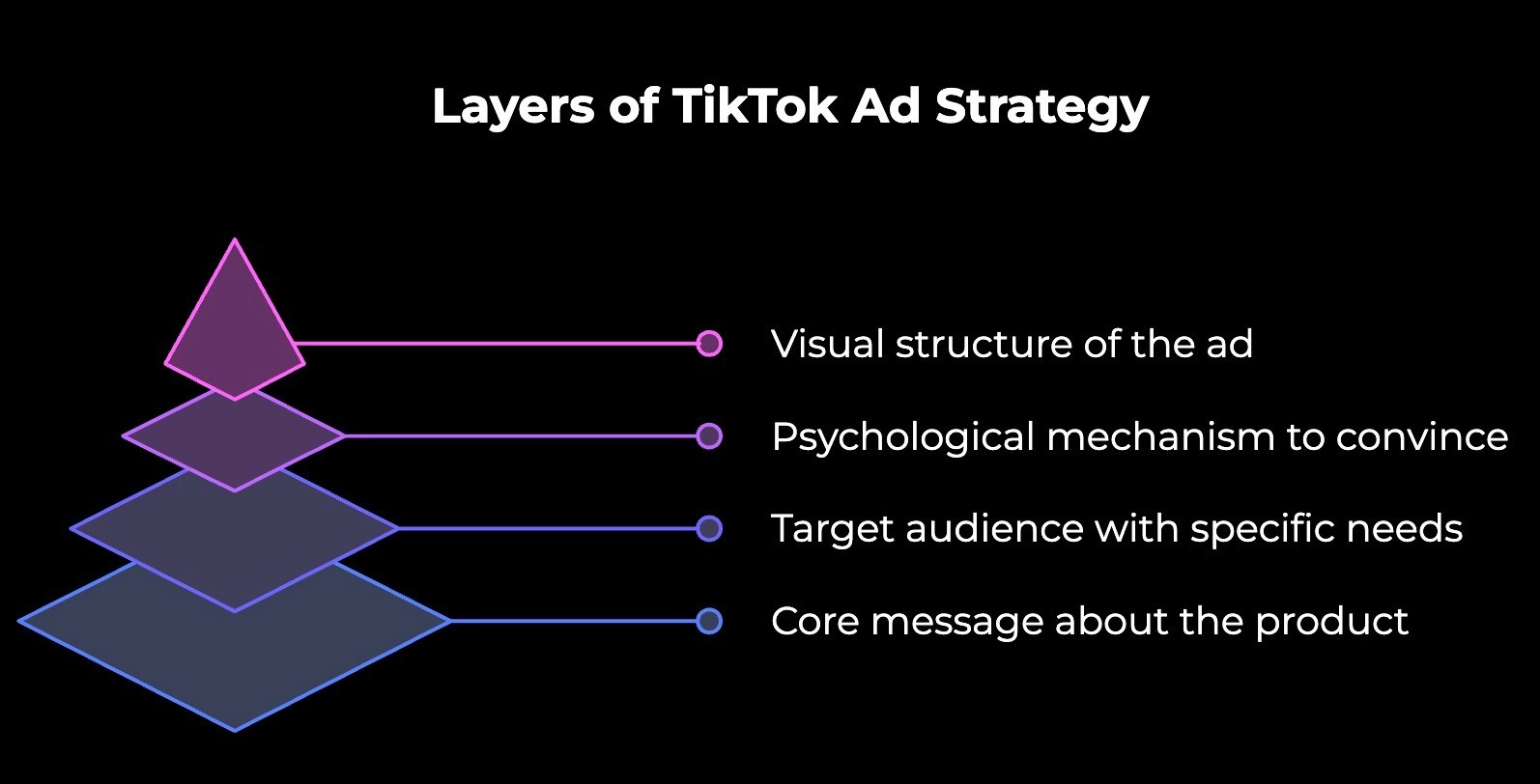 Layers of TikTok Ad Strategy

Visual structure of the ad

Psychological mechanism to convince

Target audience with specific needs

Core message about the product